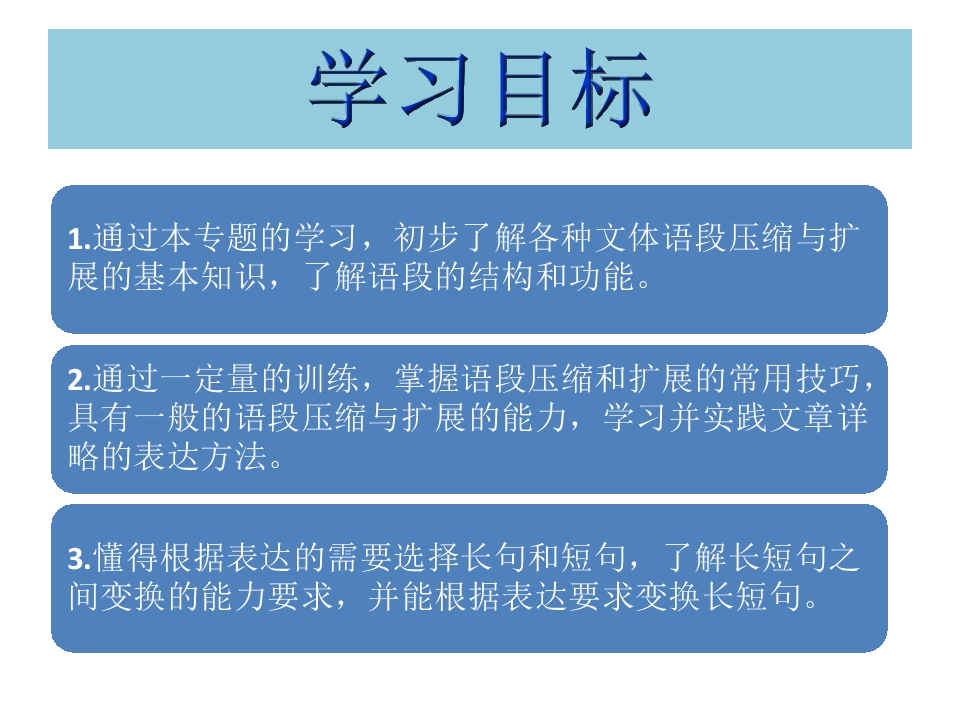 学习目标

1.通过本专题的学习，初步了解各种文体语段压缩与扩展的基本知识，了解语段的结构和功能。

2.通过一定量的训练，掌握语段压缩和扩展的常用技巧，具有一般的语段压缩与扩展的能力，学习并实践文章详略的表达方法。

3.懂得根据表达的需要选择长句和短句，了解长短句之间变换的能力要求，并能根据表达要求变换长短句。